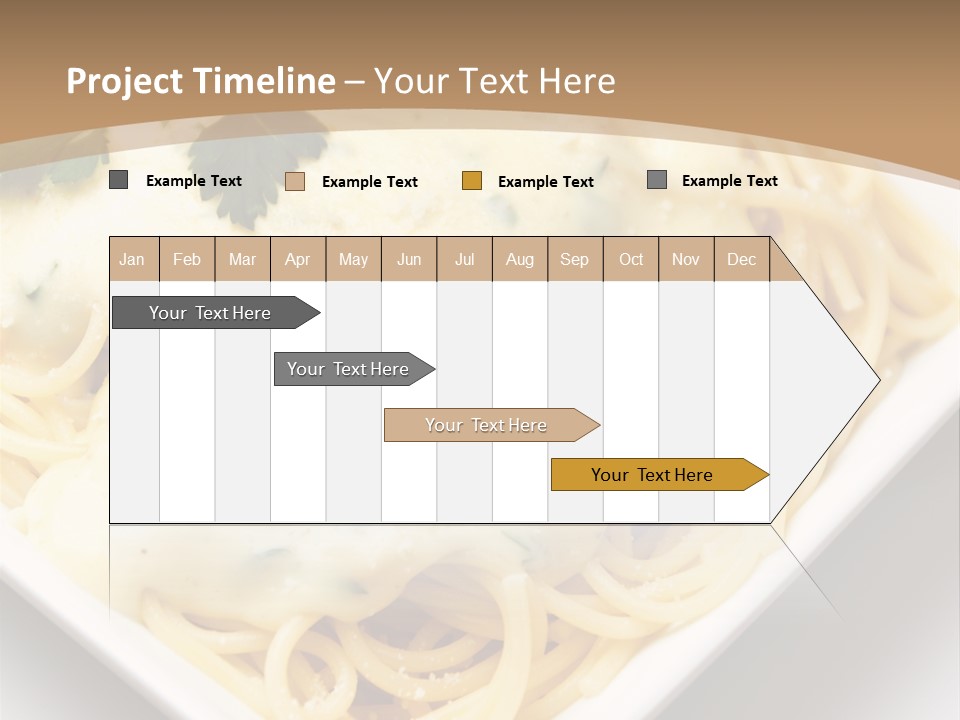 Project Timeline – Your Text Here

Example Text Example Text Example Text Example Text

| Jan | Feb | Mar | Apr | May | Jun | Jul | Aug | Sep | Oct | Nov | Dec |
|---|---|---|---|---|---|---|---|---|---|---|---|

Your Text Here

Your Text Here

Your Text Here

Your Text Here